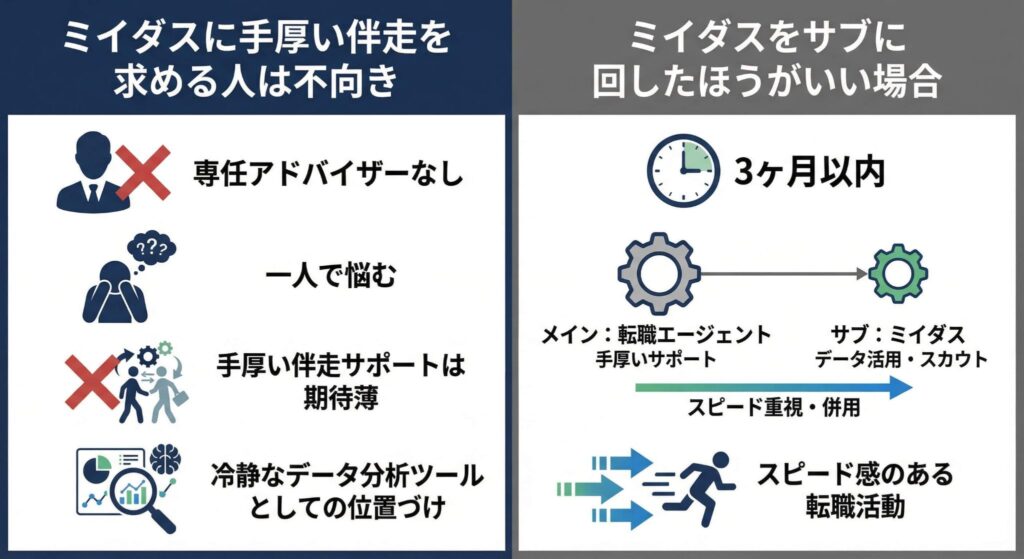 ミイダスに手厚い伴走を求める人は不向き

専任アドバイザーなし

???

一人で悩む

手厚い伴走サポートは期待薄

冷静なデータ分析ツールとしての位置づけ

ミイダスをサブに回したほうがいい場合

3ヶ月以内

メイン：転職エージェント
手厚いサポート

サブ：ミイダス
データ活用・スカウト

スピード重視・併用

スピード感のある転職活動